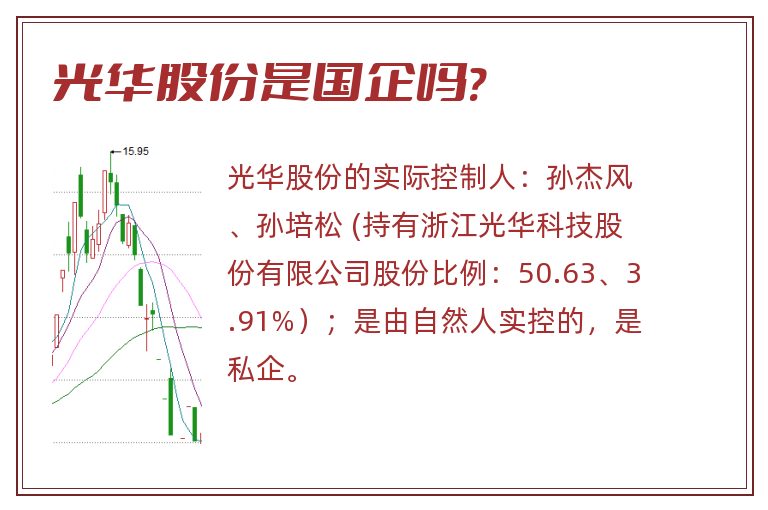 光华股份是国企吗?

15.95

光华股份的实际控制人：孙杰风、孙培松 (持有浙江光华科技股份有限公司股份比例：50.63、3.91%）；是由自然人实控的，是私企。